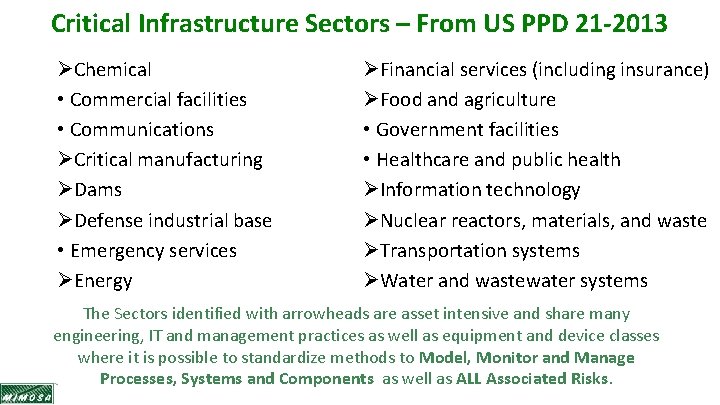 Critical Infrastructure Sectors – From US PPD 21-2013

➢Chemical
• Commercial facilities
• Communications
➢Critical manufacturing
➢Dams
➢Defense industrial base
• Emergency services
➢Energy

➢Financial services (including insurance)
➢Food and agriculture
• Government facilities
• Healthcare and public health
➢Information technology
➢Nuclear reactors, materials, and waste
➢Transportation systems
➢Water and wastewater systems

The Sectors identified with arrowheads are asset intensive and share many engineering, IT and management practices as well as equipment and device classes where it is possible to standardize methods to Model, Monitor and Manage Processes, Systems and Components as well as ALL Associated Risks.

MIMOSA